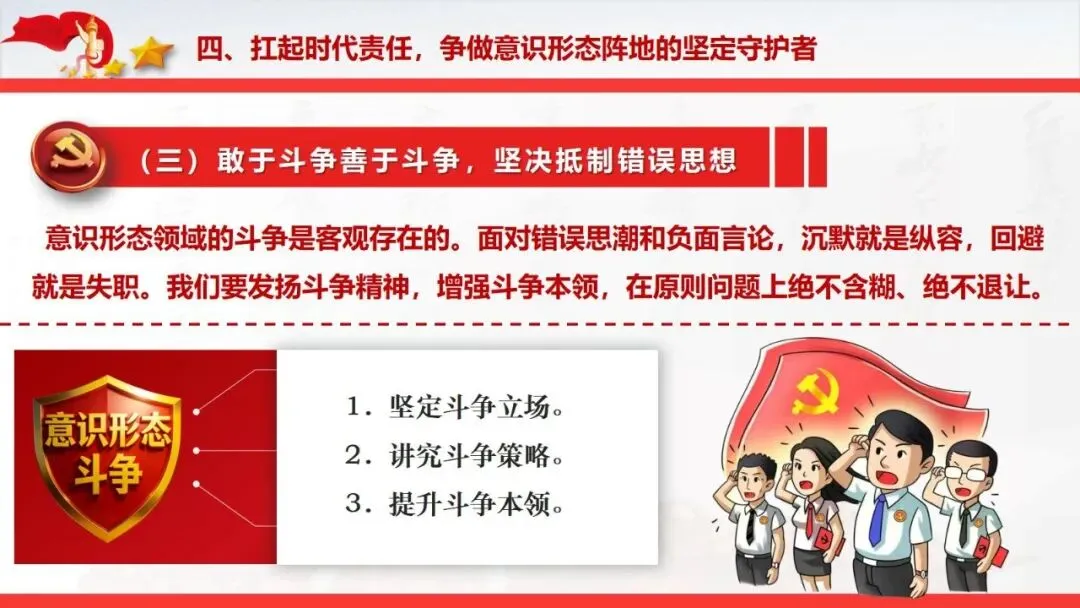 四、扛起时代责任，争做意识形态阵地的坚定守护者

（三）敢于斗争善于斗争，坚决抵制错误思想

意识形态领域的斗争是客观存在的。面对错误思潮和负面言论，沉默就是纵容，回避就是失职。我们要发扬斗争精神，增强斗争本领，在原则问题上绝不含糊、绝不退让。

意识形态斗争

1．坚定斗争立场。
2．讲究斗争策略。
3．提升斗争本领。